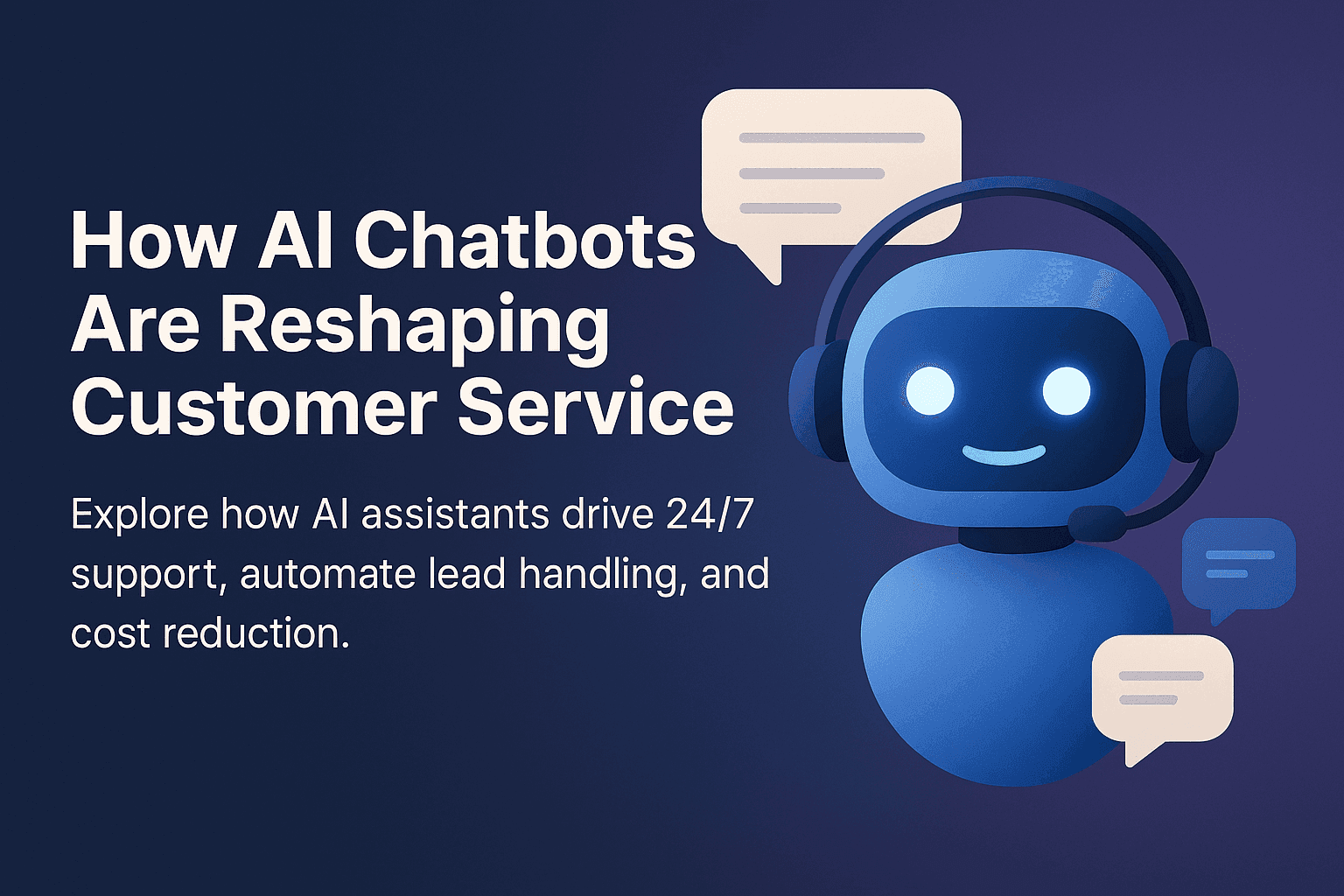 How AI Chatbots Are Reshaping Customer Service

Explore how AI assistants drive 24/7 support, automate lead handling, and cost reduction.